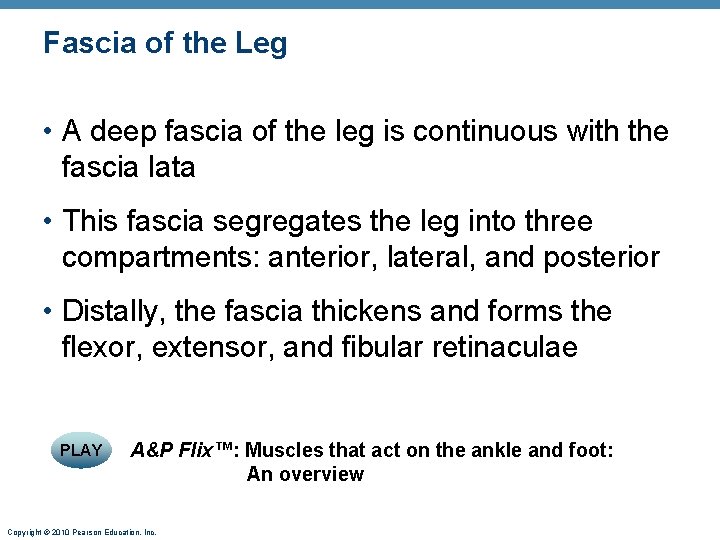 Fascia of the Leg

• A deep fascia of the leg is continuous with the fascia lata

• This fascia segregates the leg into three compartments: anterior, lateral, and posterior

• Distally, the fascia thickens and forms the flexor, extensor, and fibular retinaculae

PLAY

A&P Flix™: Muscles that act on the ankle and foot: An overview

Copyright © 2010 Pearson Education, Inc.